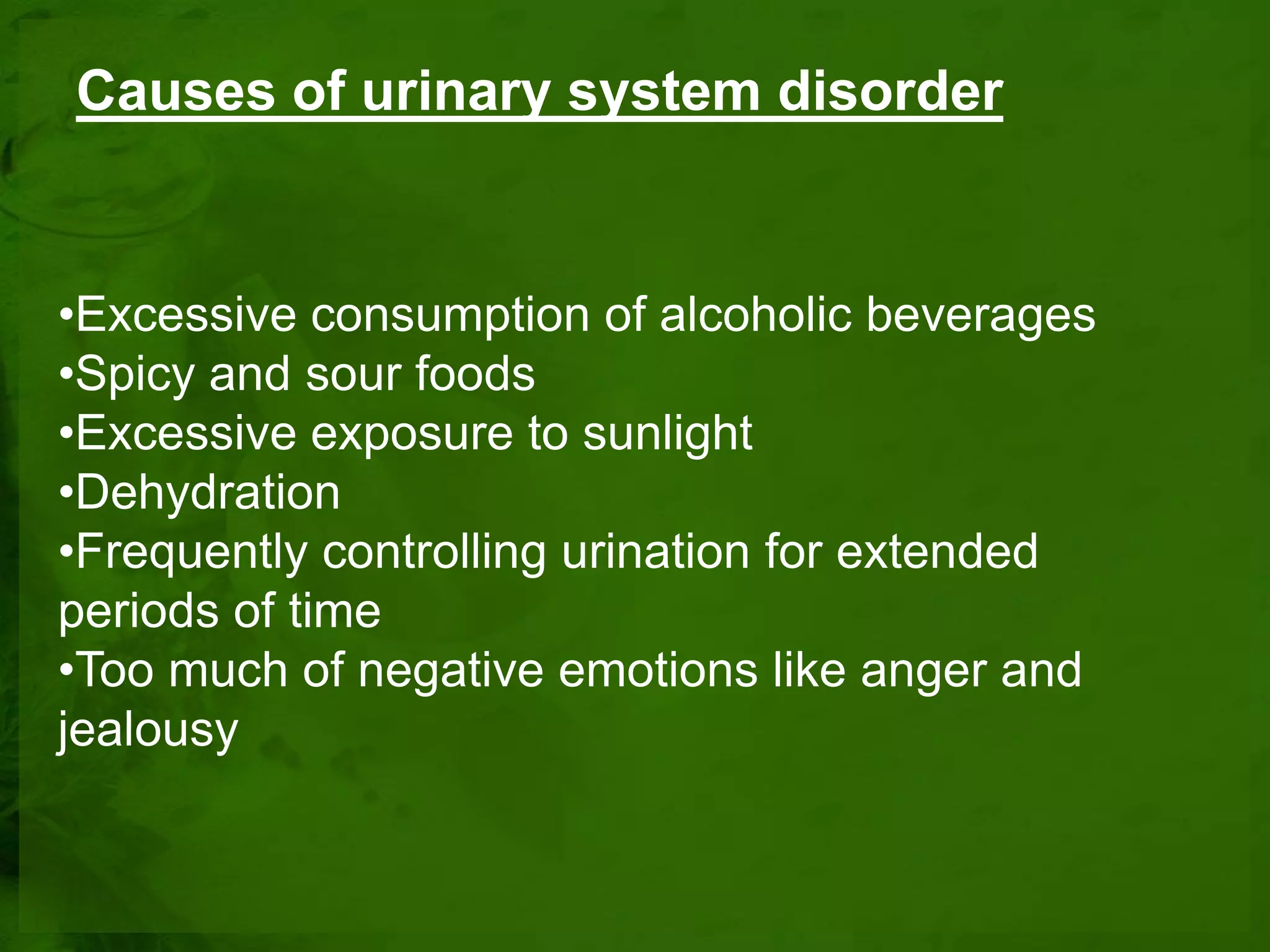 Causes of urinary system disorder

•Excessive consumption of alcoholic beverages
•Spicy and sour foods
•Excessive exposure to sunlight
•Dehydration
•Frequently controlling urination for extended periods of time
•Too much of negative emotions like anger and jealousy